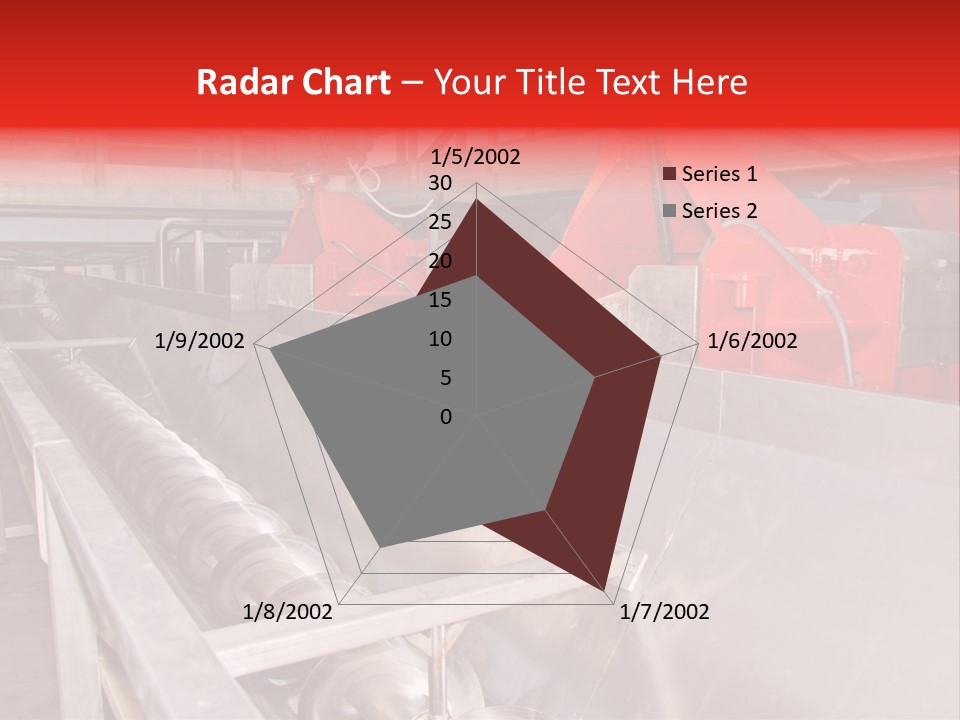 Radar Chart – Your Title Text Here

1/5/2002
30
25
20
15
10
5
0
1/6/2002
1/7/2002
1/8/2002
1/9/2002

Series 1
Series 2